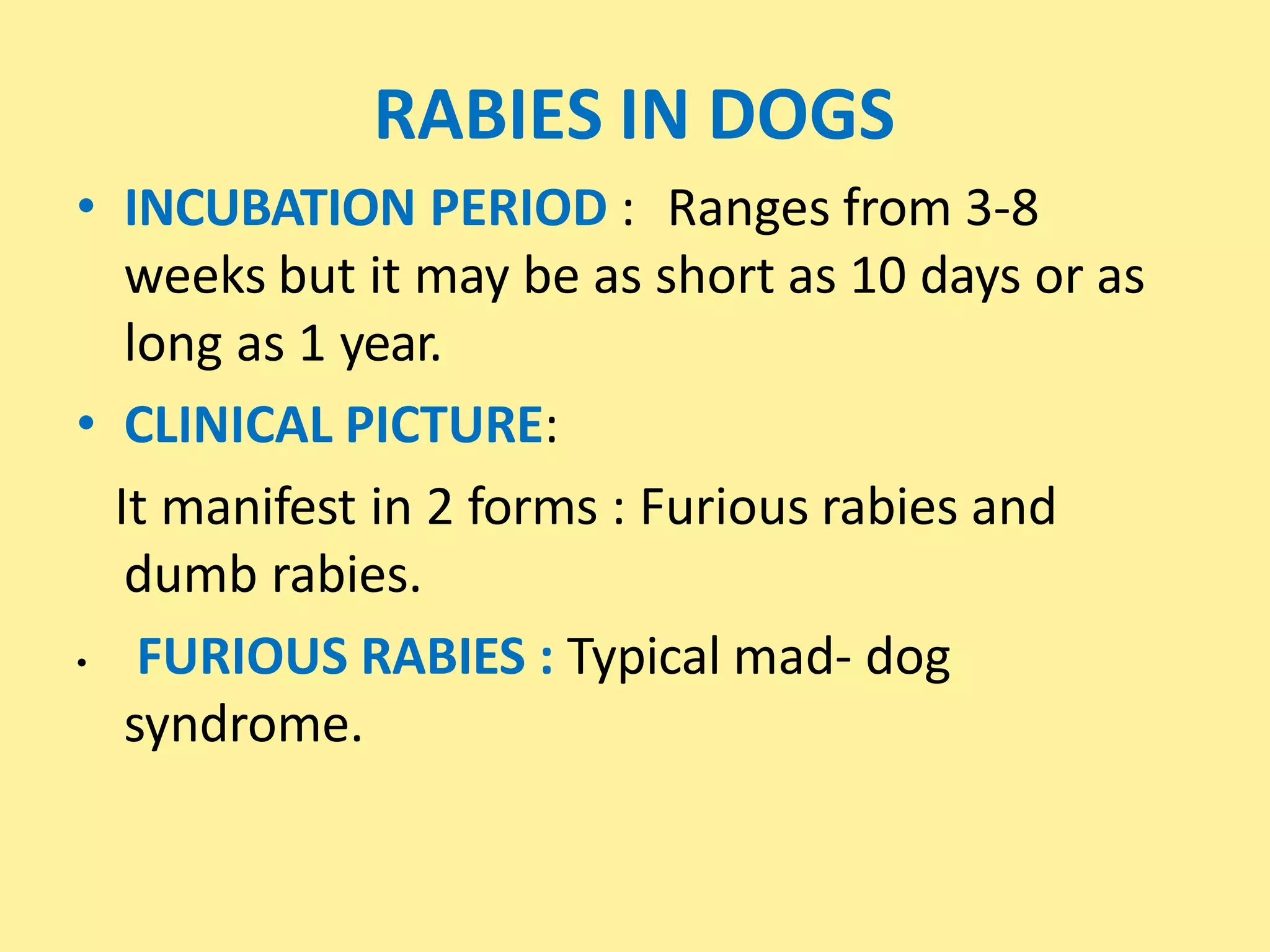 RABIES IN DOGS

• INCUBATION PERIOD : Ranges from 3-8 weeks but it may be as short as 10 days or as long as 1 year.

• CLINICAL PICTURE:

It manifest in 2 forms : Furious rabies and dumb rabies.

• FURIOUS RABIES : Typical mad- dog syndrome.